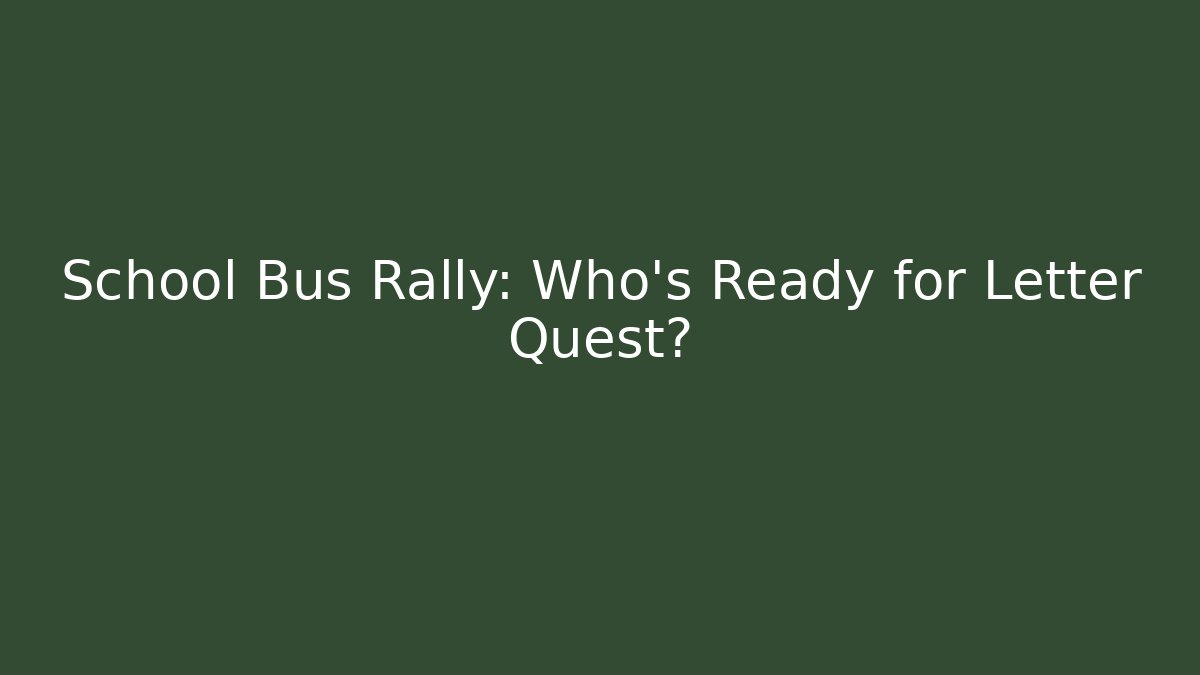 School Bus Rally: Who's Ready for Letter Quest?